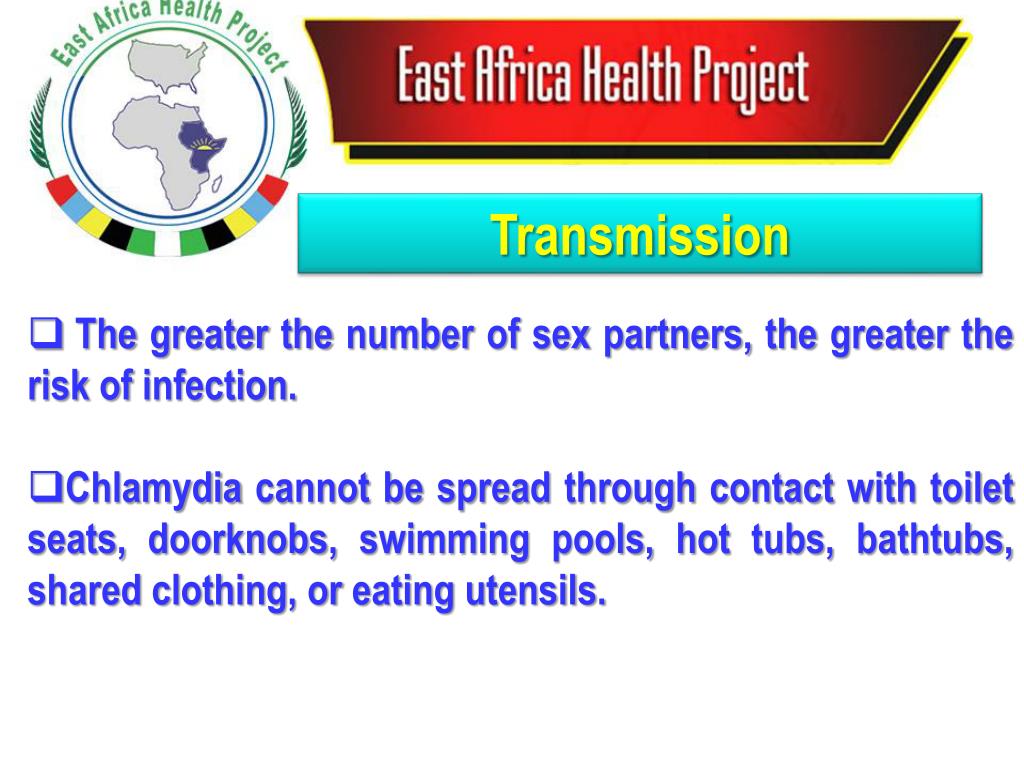 East Africa Health Project

East Africa Health Project

Transmission

❑ The greater the number of sex partners, the greater the risk of infection.

❑Chlamydia cannot be spread through contact with toilet seats, doorknobs, swimming pools, hot tubs, bathtubs, shared clothing, or eating utensils.